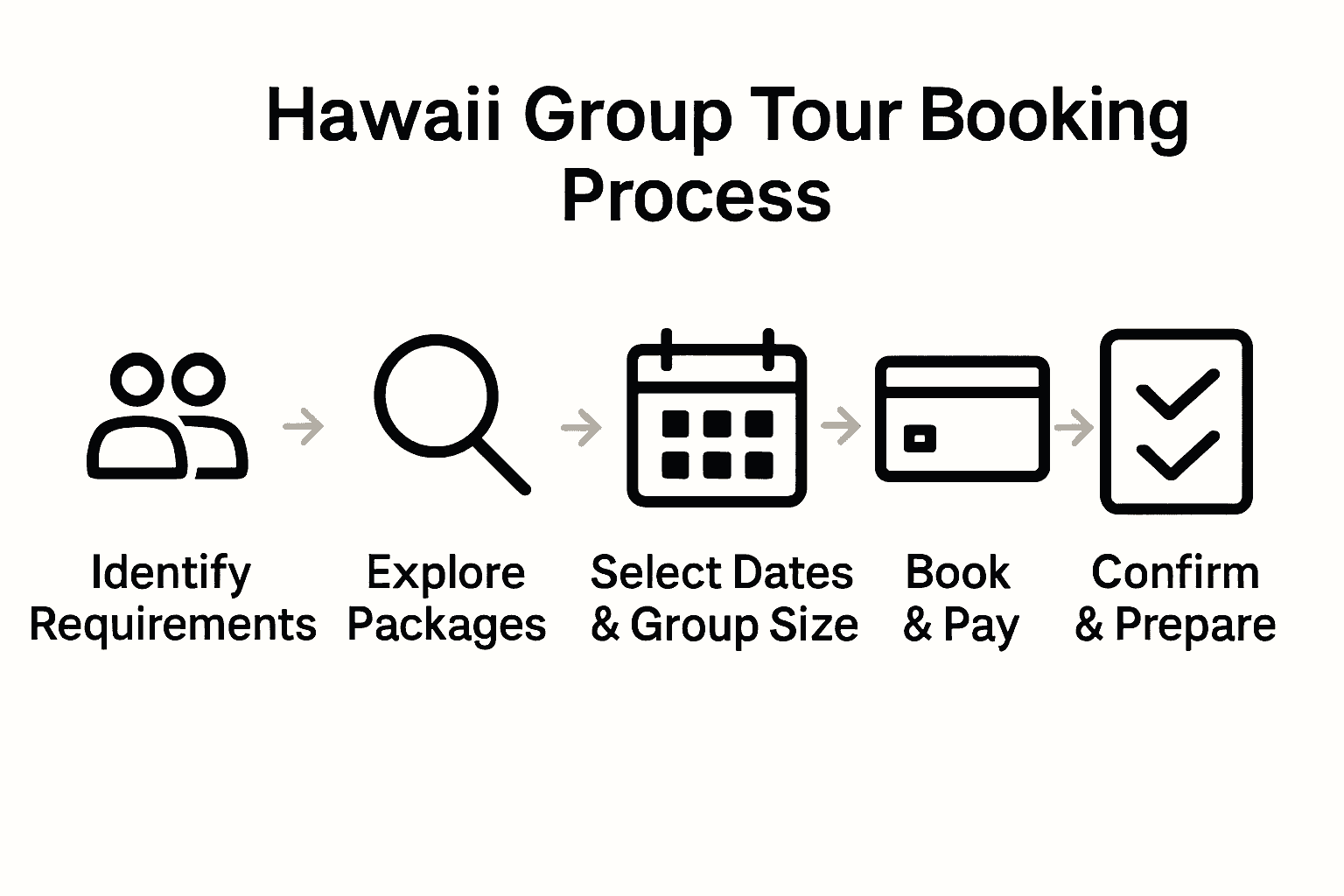 Hawaii Group Tour Booking Process

Identify Requirements

Explore Packages

Select Dates & Group Size

Book & Pay

Confirm & Prepare